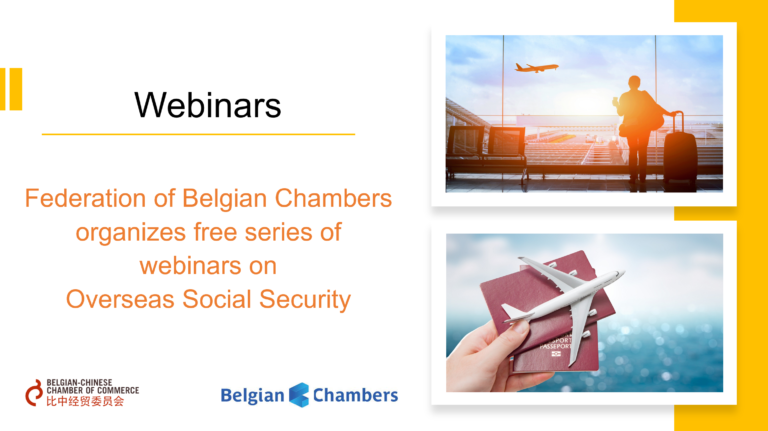 Webinars

Federation of Belgian Chambers organizes free series of webinars on Overseas Social Security

BELGIAN-CHINESE CHAMBER OF COMMERCE
比中经贸委员会

Belgian Chambers

PASSPORT